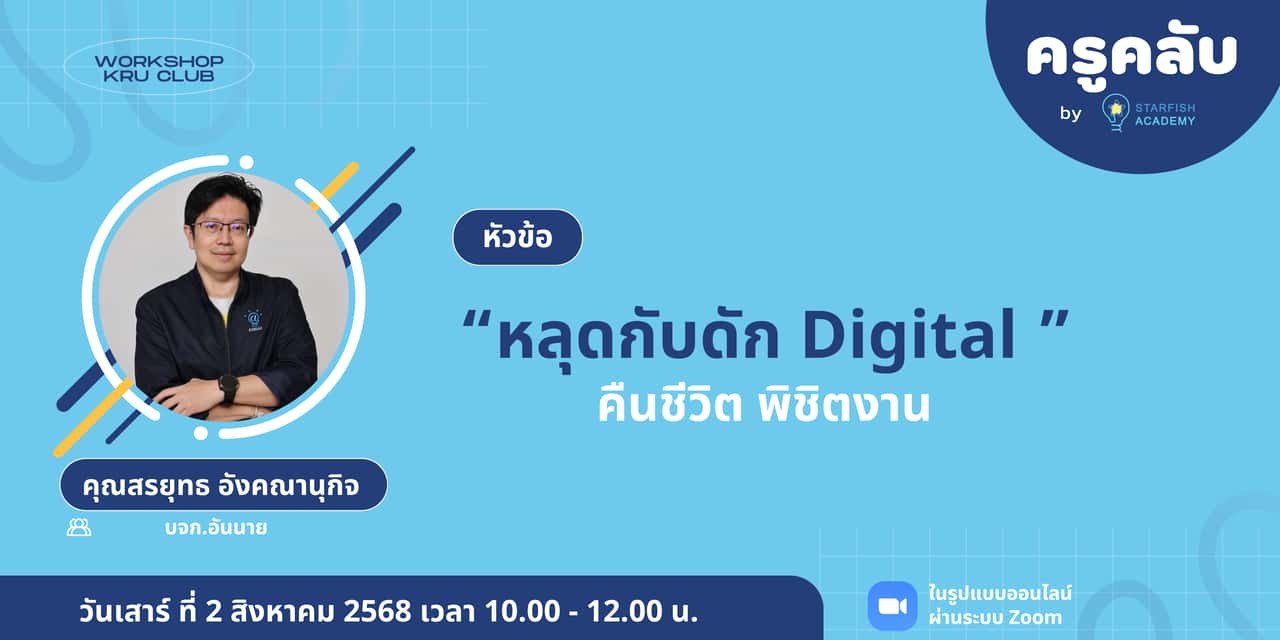 WORKSHOP KRU CLUB

ครูคลับ
by STARFISH ACADEMY

หัวข้อ

“หลุดกับดัก Digital ”
คืนชีวิต พิชิตงาน

คุณสรยุทธ อังคณานุกิจ

บจก.อันนาย

วันเสาร์ ที่ 2 สิงหาคม 2568 เวลา 10.00 - 12.00 น.

ในรูปแบบออนไลน์ ผ่านระบบ Zoom